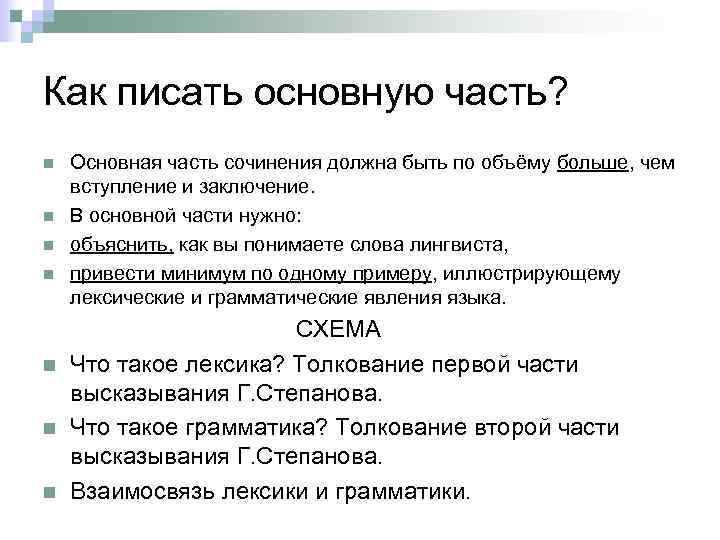 Как писать основную часть?

Основная часть сочинения должна быть по объёму больше, чем вступление и заключение.

В основной части нужно:

объяснить, как вы понимаете слова лингвиста,

привести минимум по одному примеру, иллюстрирующему лексические и грамматические явления языка.

СХЕМА

Что такое лексика? Толкование первой части высказывания Г.Степанова.

Что такое грамматика? Толкование второй части высказывания Г.Степанова.

Взаимосвязь лексики и грамматики.